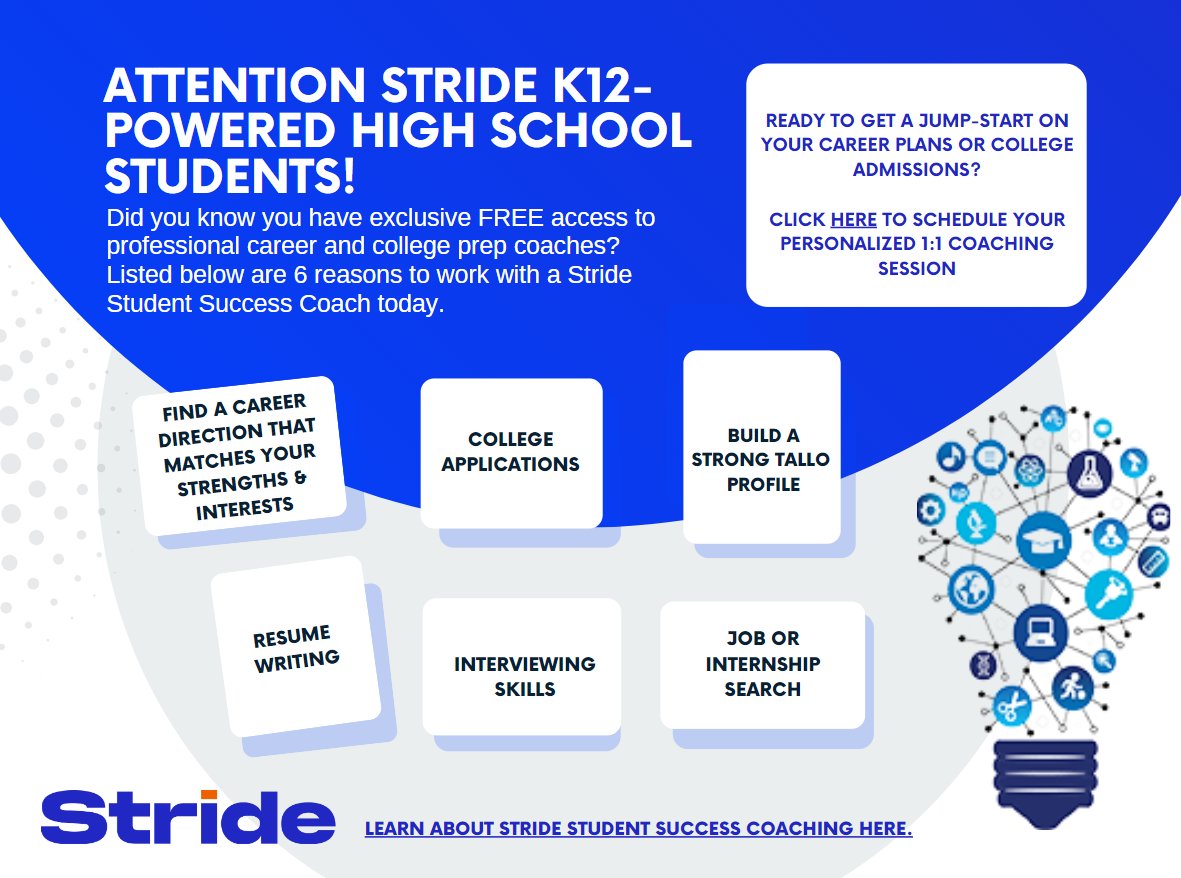 ATTENTION STRIDE K12-POWERED HIGH SCHOOL STUDENTS!

Did you know you have exclusive FREE access to professional career and college prep coaches? Listed below are 6 reasons to work with a Stride Student Success Coach today.

READY TO GET A JUMP-START ON YOUR CAREER PLANS OR COLLEGE ADMISSIONS?

CLICK HERE TO SCHEDULE YOUR PERSONALIZED 1:1 COACHING SESSION

FIND A CAREER DIRECTION THAT MATCHES YOUR STRENGTHS & INTERESTS

COLLEGE APPLICATIONS

BUILD A STRONG TALLO PROFILE

RESUME WRITING

INTERVIEWING SKILLS

JOB OR INTERNSHIP SEARCH

Stride

LEARN ABOUT STRIDE STUDENT SUCCESS COACHING HERE.